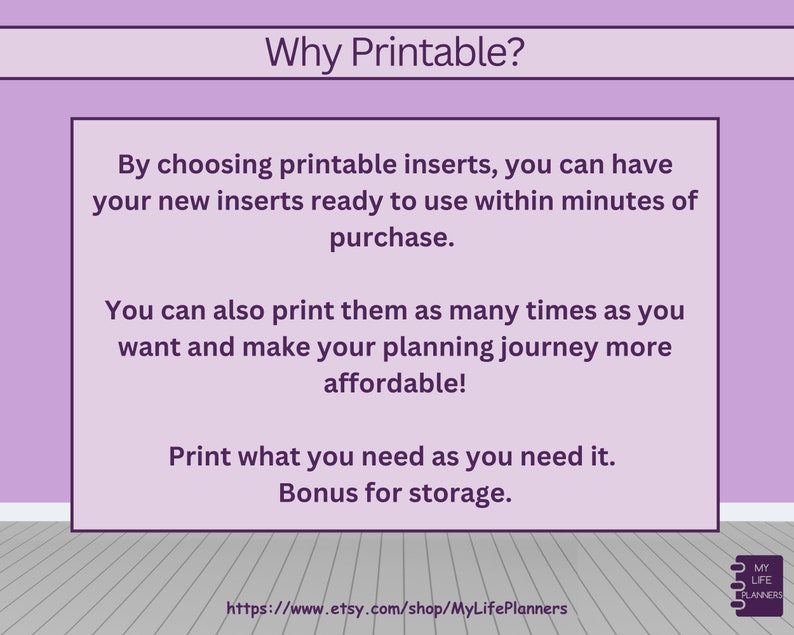 Why Printable?

By choosing printable inserts, you can have your new inserts ready to use within minutes of purchase.

You can also print them as many times as you want and make your planning journey more affordable!

Print what you need as you need it.
Bonus for storage.

https://www.etsy.com/shop/MyLifePlanners

MY
LIFE
PLANNERS